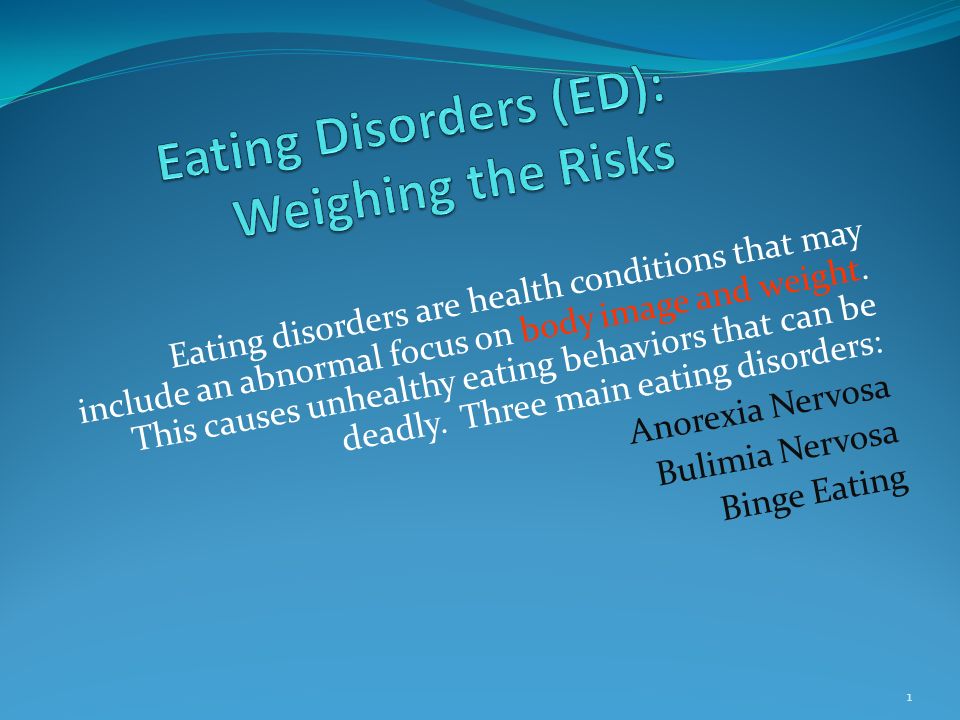 Eating Disorders (ED): Weighing the Risks

Eating disorders are health conditions that may include an abnormal focus on body image and weight. This causes unhealthy eating behaviors that can be deadly. Three main eating disorders:

Anorexia Nervosa

Bulimia Nervosa

Binge Eating

1